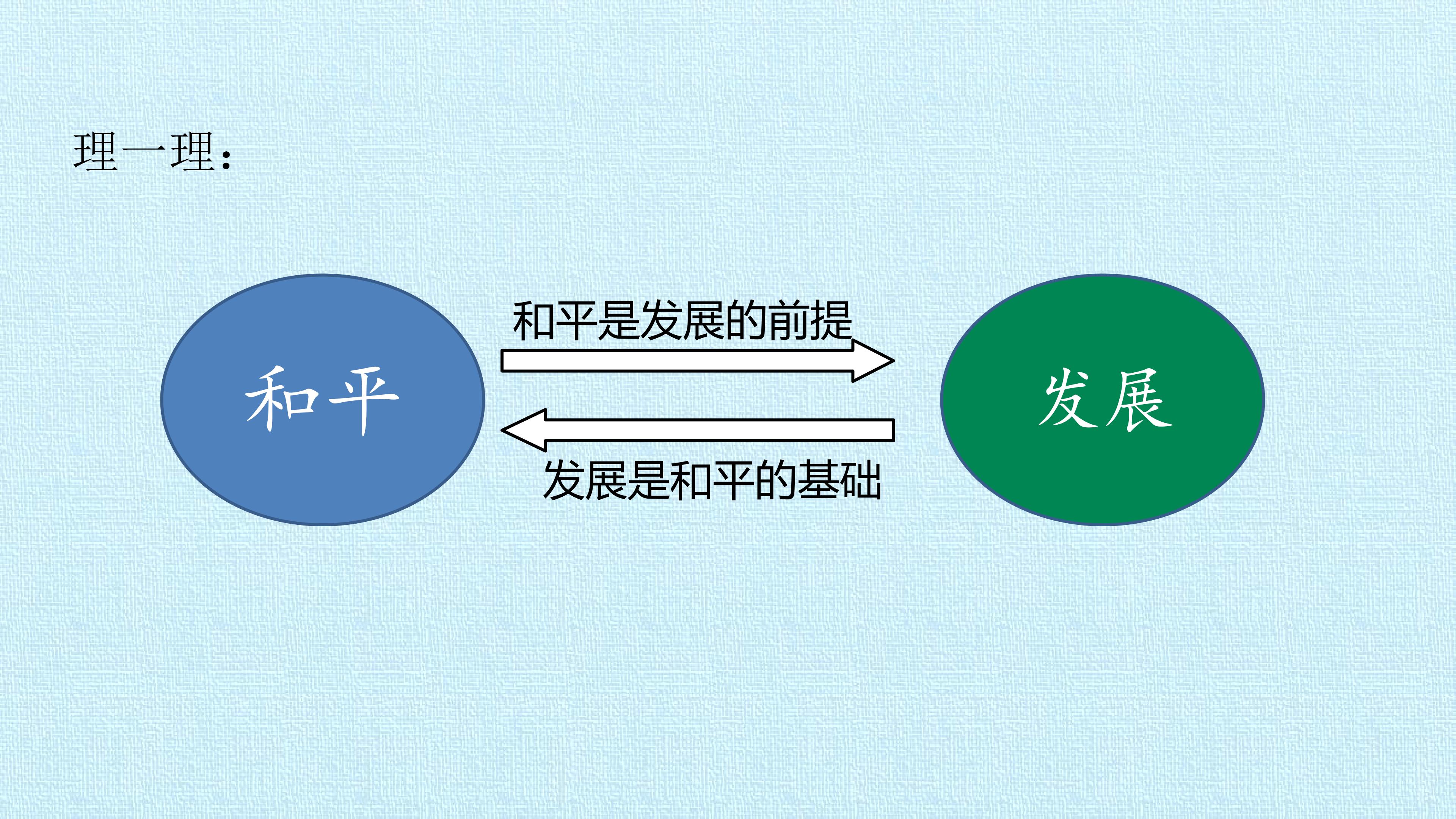 理一理：

和平

和平是发展的前提

发展是和平的基础

发展